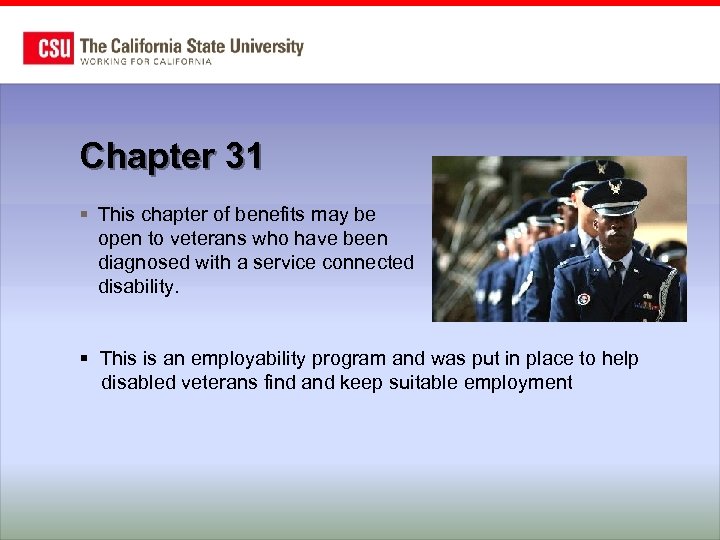 CSU The California State University
WORKING FOR CALIFORNIA

Chapter 31

▪ This chapter of benefits may be open to veterans who have been diagnosed with a service connected disability.

▪ This is an employability program and was put in place to help disabled veterans find and keep suitable employment